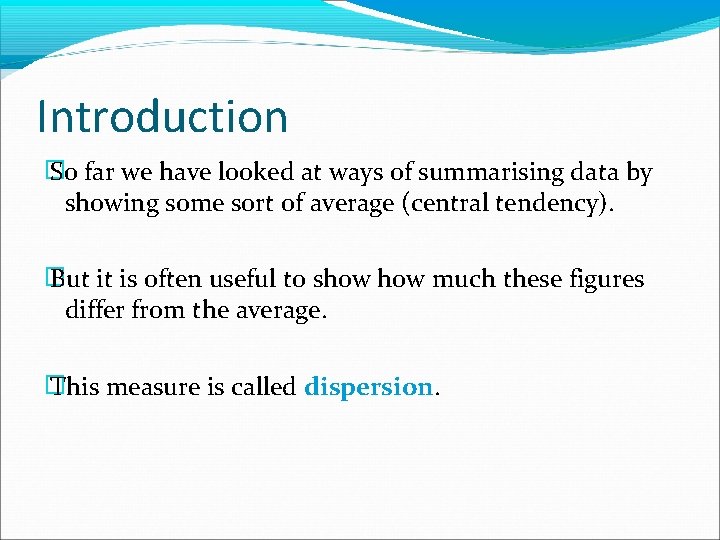 Introduction

So far we have looked at ways of summarising data by showing some sort of average (central tendency).

But it is often useful to show how much these figures differ from the average.

This measure is called dispersion.